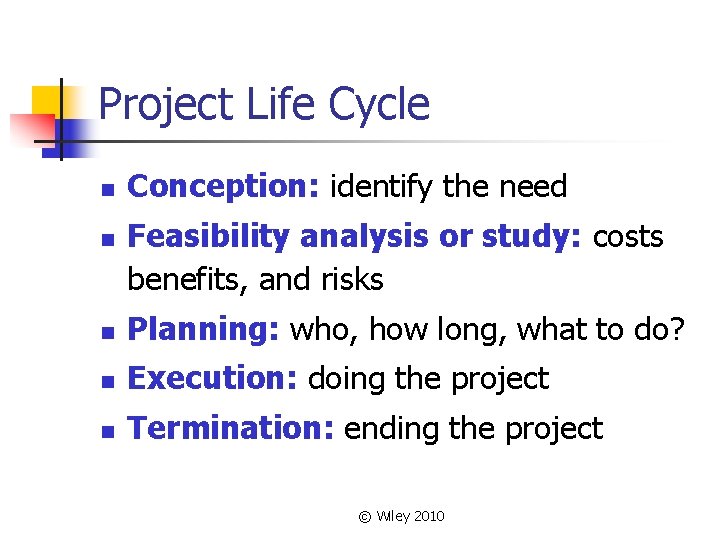 Project Life Cycle

- **Conception:** identify the need
- **Feasibility analysis or study:** costs benefits, and risks
- **Planning:** who, how long, what to do?
- **Execution:** doing the project
- **Termination:** ending the project

© Wiley 2010